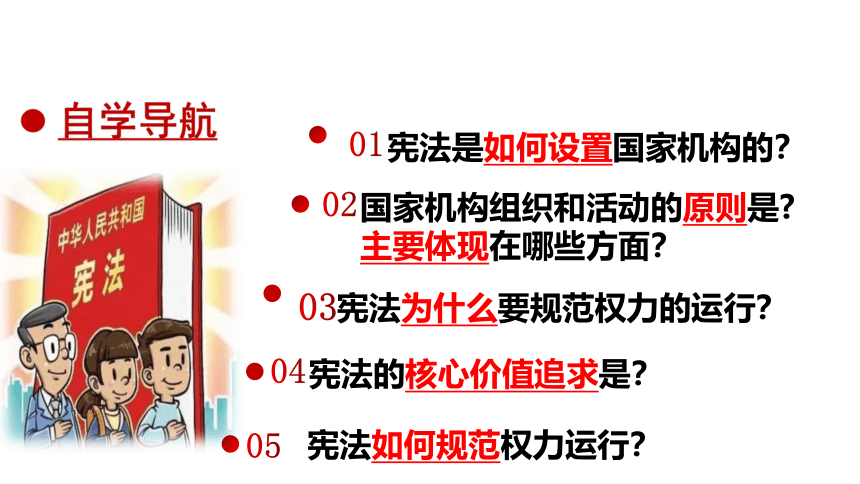 自学导航

中华人民共和国
宪法

01 宪法是如何设置国家机构的?

02 国家机构组织和活动的原则是?主要体现在哪些方面?

03 宪法为什么要规范权力的运行?

04 宪法的核心价值追求是?

05 宪法如何规范权力运行?